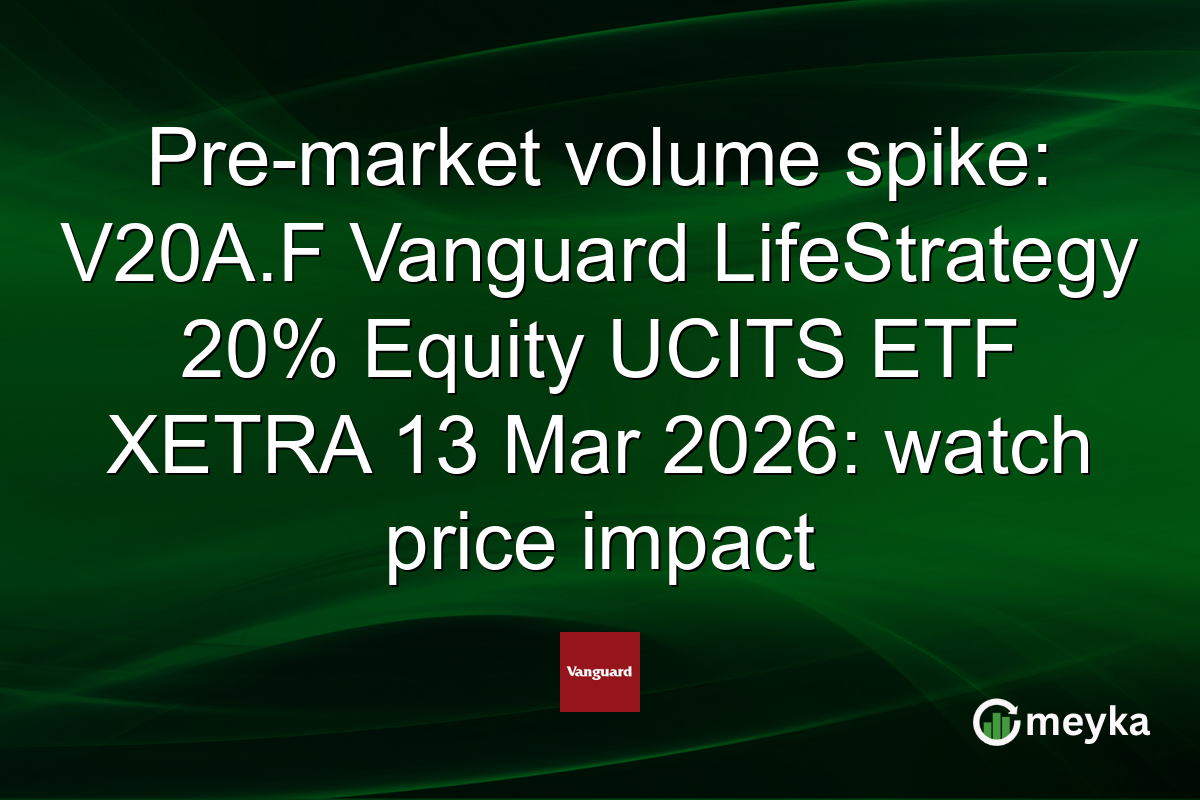 Pre-market volume spike: V20A.F Vanguard LifeStrategy 20% Equity UCITS ETF XETRA 13 Mar 2026: watch price impact

Vanguard

meyka